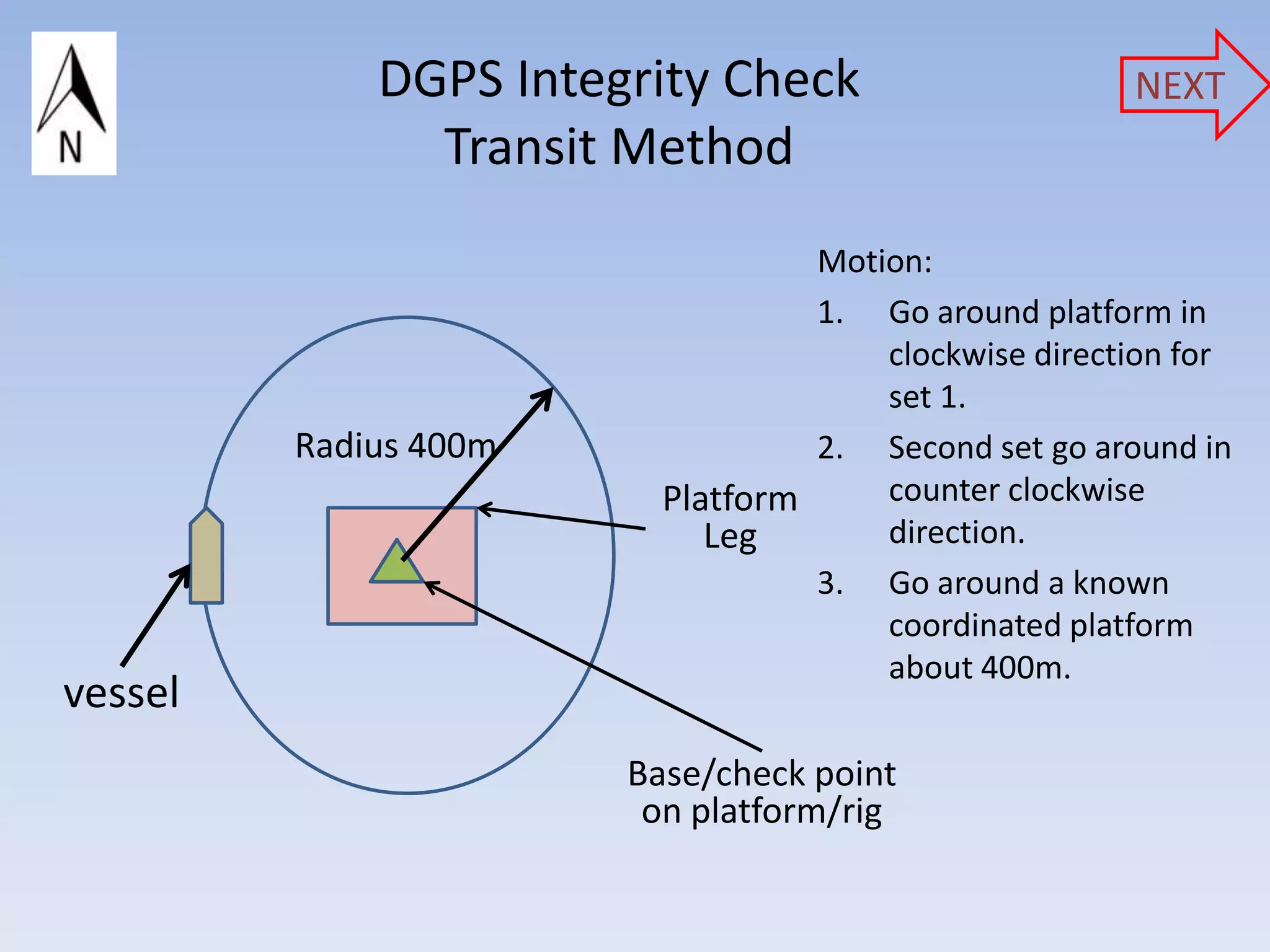 N

DGPS Integrity Check
Transit Method

NEXT

Radius 400m

Platform Leg

vessel

Base/check point on platform/rig

Motion:

1. Go around platform in clockwise direction for set 1.

2. Second set go around in counter clockwise direction.

3. Go around a known coordinated platform about 400m.